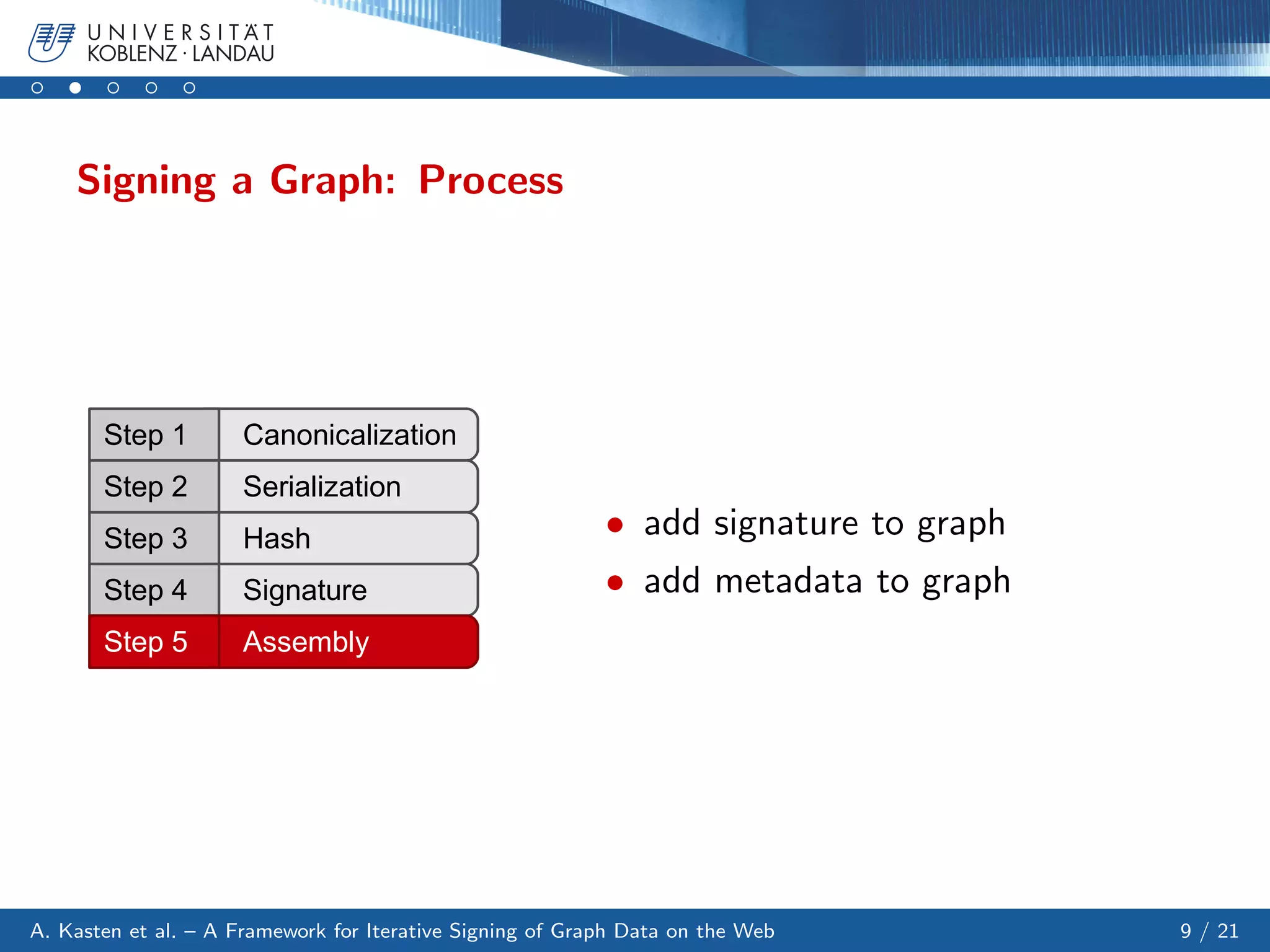 UNIVERSITÄT
KOBLENZ · LANDAU

Signing a Graph: Process

| Step 1 | Canonicalization |
|---|---|
| Step 2 | Serialization |
| Step 3 | Hash |
| Step 4 | Signature |
| Step 5 | Assembly |

- add signature to graph
- add metadata to graph

A. Kasten et al. – A Framework for Iterative Signing of Graph Data on the Web 9 / 21